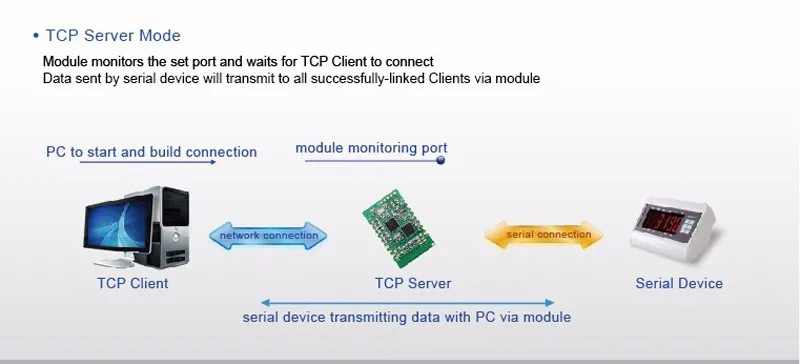 • TCP Server Mode

Module monitors the set port and waits for TCP Client to connect
Data sent by serial device will transmit to all successfully-linked Clients via module

PC to start and build connection

module monitoring port

network connection

serial connection

TCP Client

TCP Server

Serial Device

serial device transmitting data with PC via module